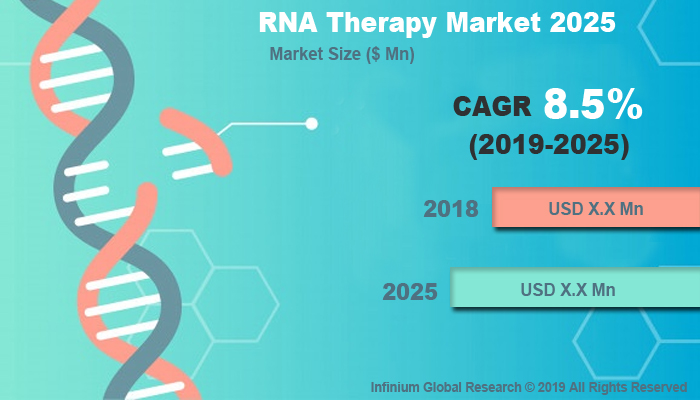 RNA Therapy Market 2025

Market Size ($ Mn)

CAGR 8.5%
(2019-2025)

2018 USD X.X Mn

2025 USD X.X Mn

Infinium Global Research © 2019 All Rights Reserved